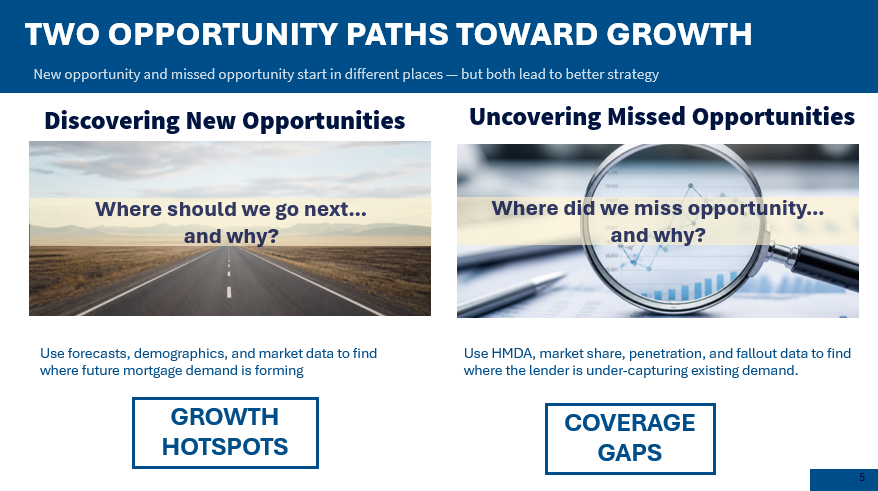 TWO OPPORTUNITY PATHS TOWARD GROWTH

New opportunity and missed opportunity start in different places — but both lead to better strategy

Discovering New Opportunities

Where should we go next... and why?

Use forecasts, demographics, and market data to find where future mortgage demand is forming

GROWTH HOTSPOTS

Uncovering Missed Opportunities

Where did we miss opportunity... and why?

Use HMDA, market share, penetration, and fallout data to find where the lender is under-capturing existing demand.

COVERAGE GAPS

5